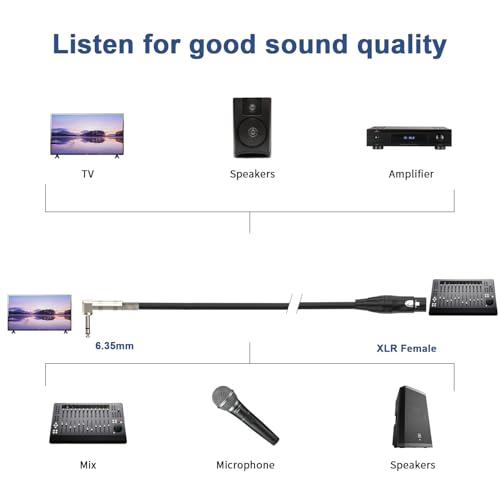 Listen for good sound quality

TV

Speakers

Amplifier

6.35mm

XLR Female

Mix

Microphone

Speakers